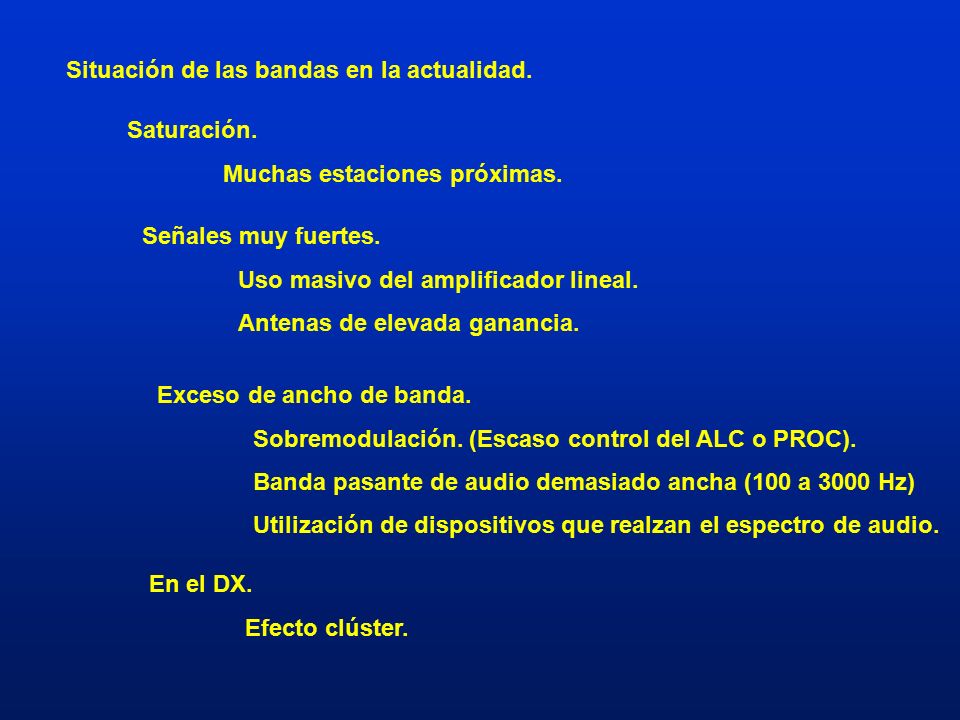 Situación de las bandas en la actualidad.

Saturación.

Muchas estaciones próximas.

Señales muy fuertes.

Uso masivo del amplificador lineal.

Antenas de elevada ganancia.

Exceso de ancho de banda.

Sobremodulación. (Escaso control del ALC o PROC).

Banda pasante de audio demasiado ancha (100 a 3000 Hz)

Utilización de dispositivos que realzan el espectro de audio.

En el DX.

Efecto clúster.